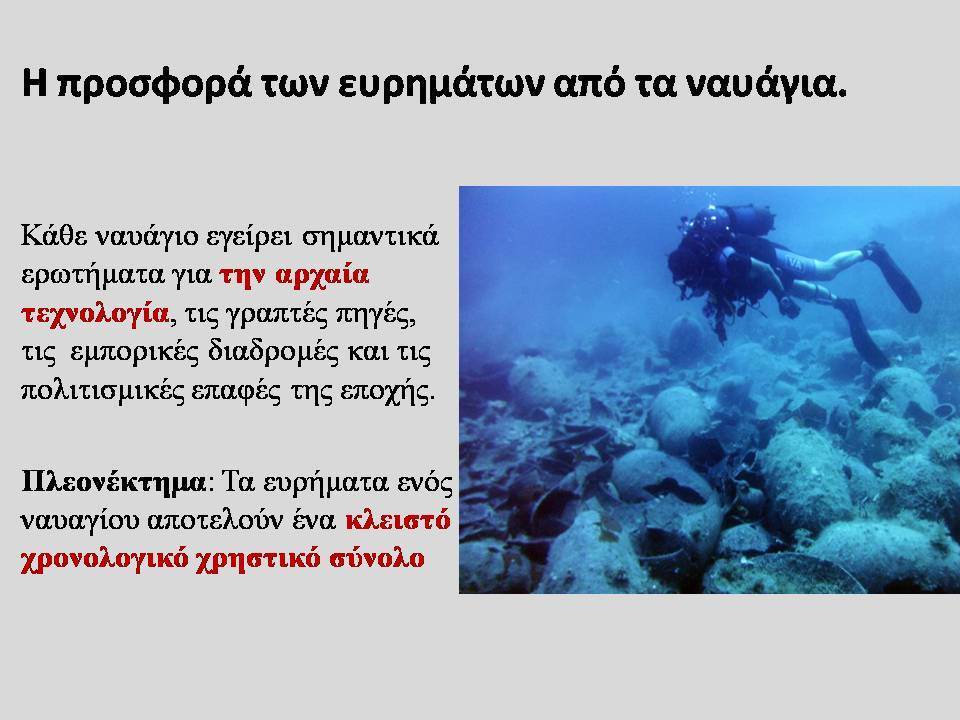 Η προσφορά των ευρημάτων από τα ναυάγια.

Κάθε ναυάγιο εγείρει σημαντικά ερωτήματα για την αρχαία τεχνολογία, τις γραπτές πηγές, τις εμπορικές διαδρομές και τις πολιτισμικές επαφές της εποχής.

Πλεονέκτημα: Τα ευρήματα ενός ναυαγίου αποτελούν ένα κλειστό χρονολογικό χρηστικό σύνολο